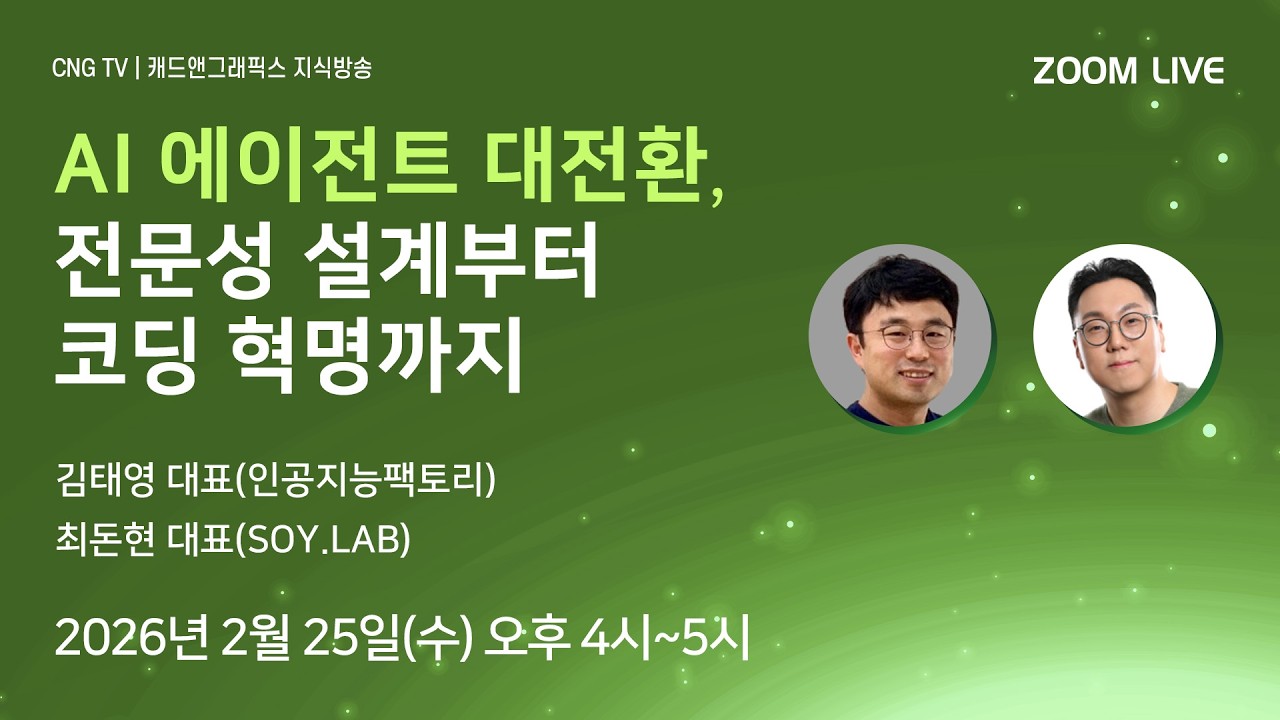 CNG TV | 캐드앤그래픽스 지식방송

ZOOM LIVE

AI 에이전트 대전환,
전문성 설계부터
코딩 혁명까지

김태영 대표(인공지능팩토리)
최돈현 대표(SOY.LAB)

2026년 2월 25일(수) 오후 4시~5시